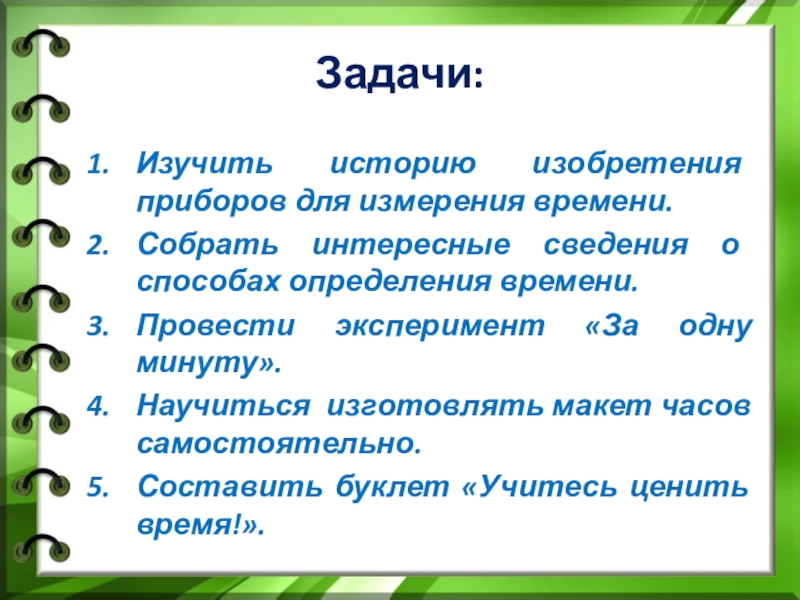 Задачи:

1. Изучить историю изобретения приборов для измерения времени.
2. Собрать интересные сведения о способах определения времени.
3. Провести эксперимент «За одну минуту».
4. Научиться изготовлять макет часов самостоятельно.
5. Составить буклет «Учитесь ценить время!».